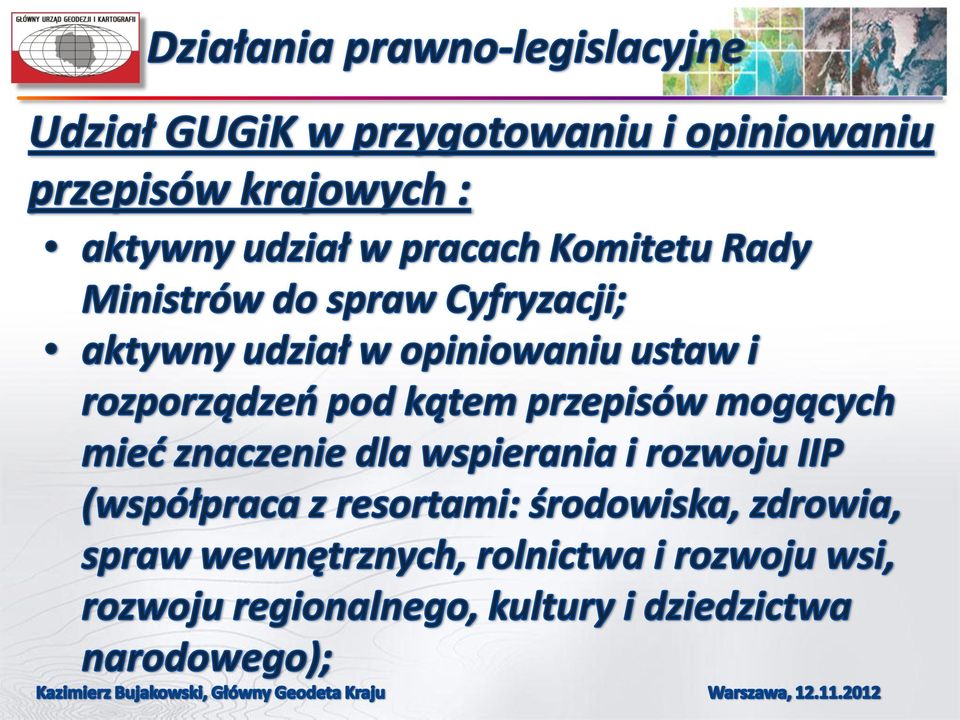 GŁÓWNY URZĄD GEODEZJI I KARTOGRAFII

Działania prawno-legislacyjne

Udział GUGiK w przygotowaniu i opiniowaniu przepisów krajowych :

• aktywny udział w pracach Komitetu Rady Ministrów do spraw Cyfryzacji;
• aktywny udział w opiniowaniu ustaw i rozporządzeń pod kątem przepisów mogących mieć znaczenie dla wspierania i rozwoju IIP (współpraca z resortami: środowiska, zdrowia, spraw wewnętrznych, rolnictwa i rozwoju wsi, rozwoju regionalnego, kultury i dziedzictwa narodowego);

Kazimierz Bujakowski, Główny Geodeta Kraju

Warszawa, 12.11.2012